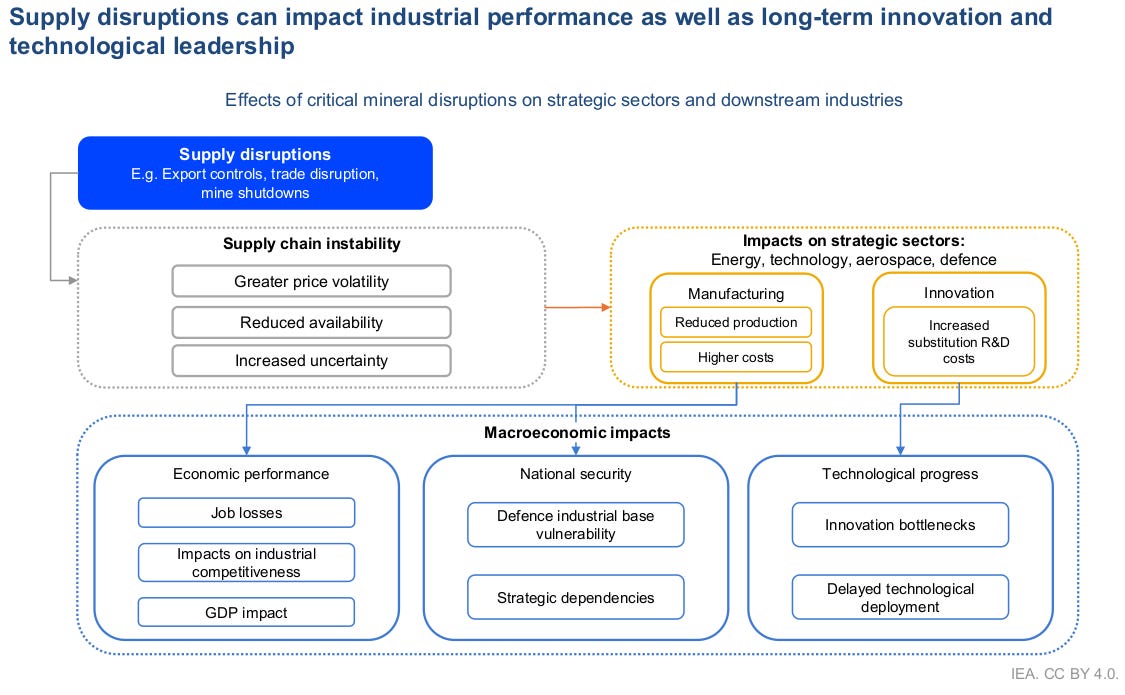 Supply disruptions can impact industrial performance as well as long-term innovation and technological leadership

Effects of critical mineral disruptions on strategic sectors and downstream industries

Supply disruptions
E.g. Export controls, trade disruption, mine shutdowns

Supply chain instability

Greater price volatility

Reduced availability

Increased uncertainty

Impacts on strategic sectors:
Energy, technology, aerospace, defence

Manufacturing

Reduced production

Higher costs

Innovation

Increased substitution R&D costs

Macroeconomic impacts

Economic performance

Job losses

Impacts on industrial competitiveness

GDP impact

National security

Defence industrial base vulnerability

Strategic dependencies

Technological progress

Innovation bottlenecks

Delayed technological deployment

IEA. CC BY 4.0.